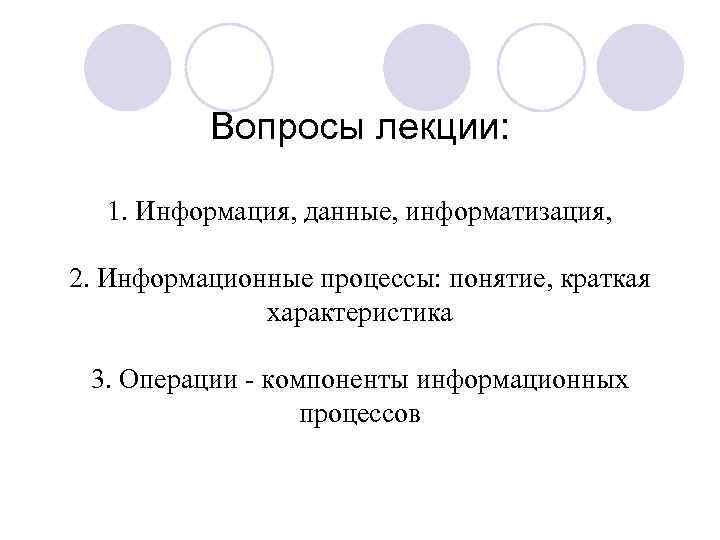 Вопросы лекции:

1. Информация, данные, информатизация,

2. Информационные процессы: понятие, краткая характеристика

3. Операции - компоненты информационных процессов